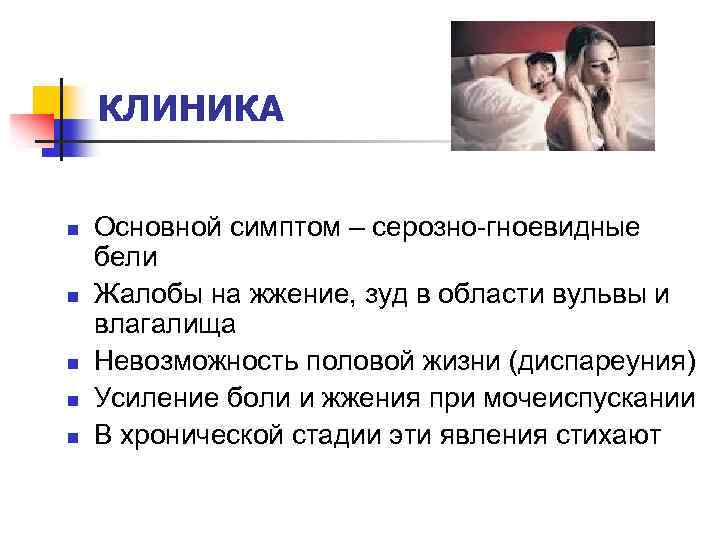 КЛИНИКА

- Основной симптом – серозно-гноевидные бели
- Жалобы на жжение, зуд в области вульвы и влагалища
- Невозможность половой жизни (диспареуния)
- Усиление боли и жжения при мочеиспускании
- В хронической стадии эти явления стихают